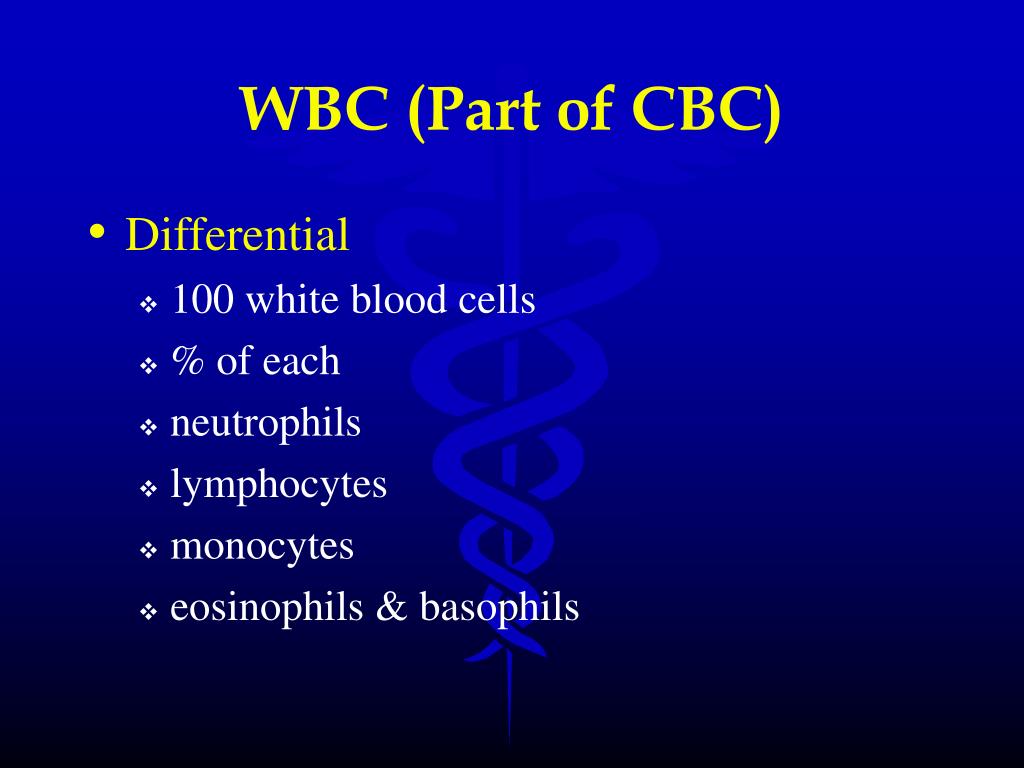 WBC (Part of CBC)

• Differential
❖ 100 white blood cells
❖ % of each
❖ neutrophils
❖ lymphocytes
❖ monocytes
❖ eosinophils & basophils